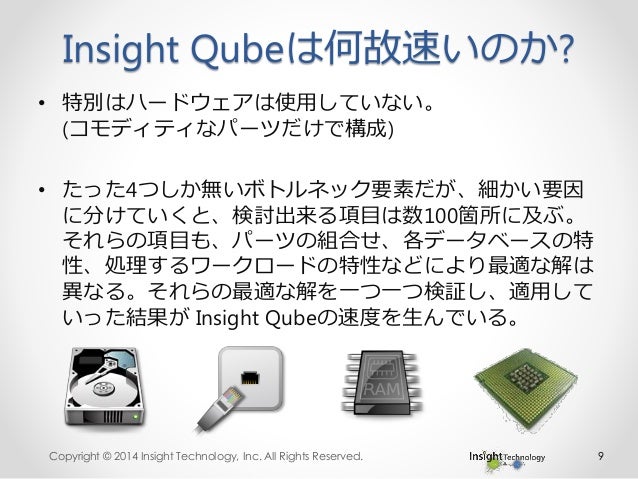 Insight Qubeは何故速いのか?

• 特別はハードウェアは使用していない。
(コモディティなパーツだけで構成)

• たった4つしか無いボトルネック要素だが、細かい要因に分けていくと、検討出来る項目は数100箇所に及ぶ。それらの項目も、パーツの組合せ、各データベースの特性、処理するワークロードの特性などにより最適な解は異なる。それらの最適な解を一つ一つ検証し、適用していった結果が Insight Qubeの速度を生んでいる。

RAM

Copyright © 2014 Insight Technology, Inc. All Rights Reserved.

Insight Technology

9